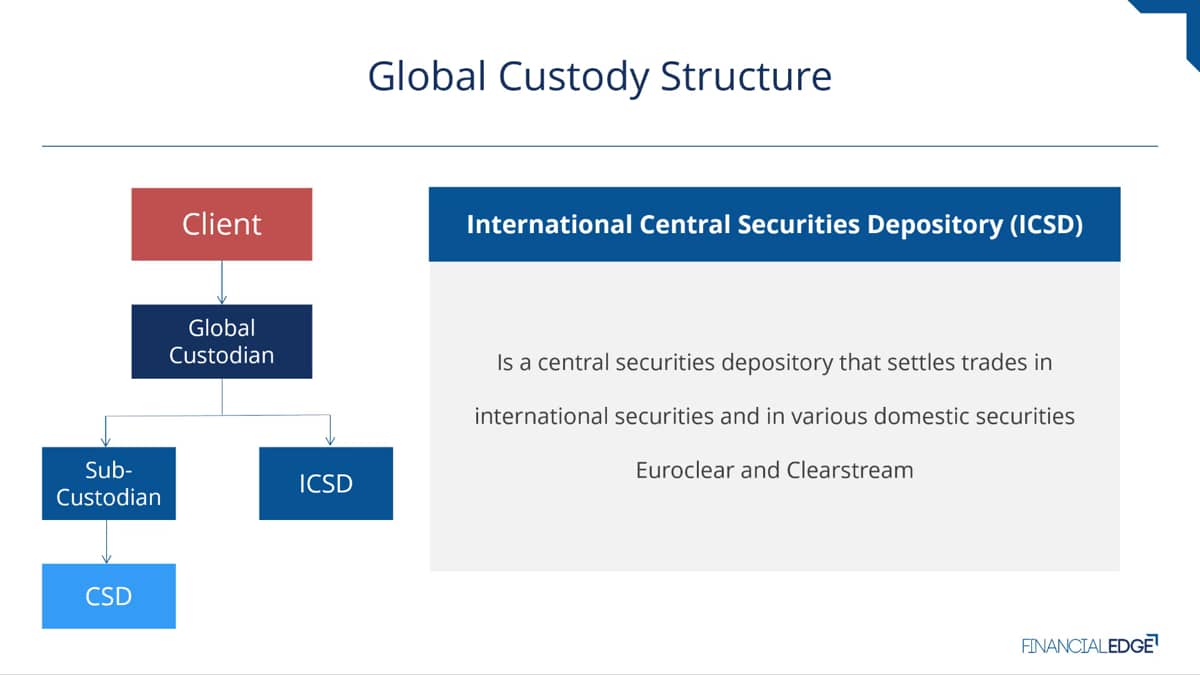 Global Custody Structure

Client

Global Custodian

Sub-Custodian

ICSD

CSD

International Central Securities Depository (ICSD)

Is a central securities depository that settles trades in international securities and in various domestic securities

Euroclear and Clearstream

FINANCIALEDGE